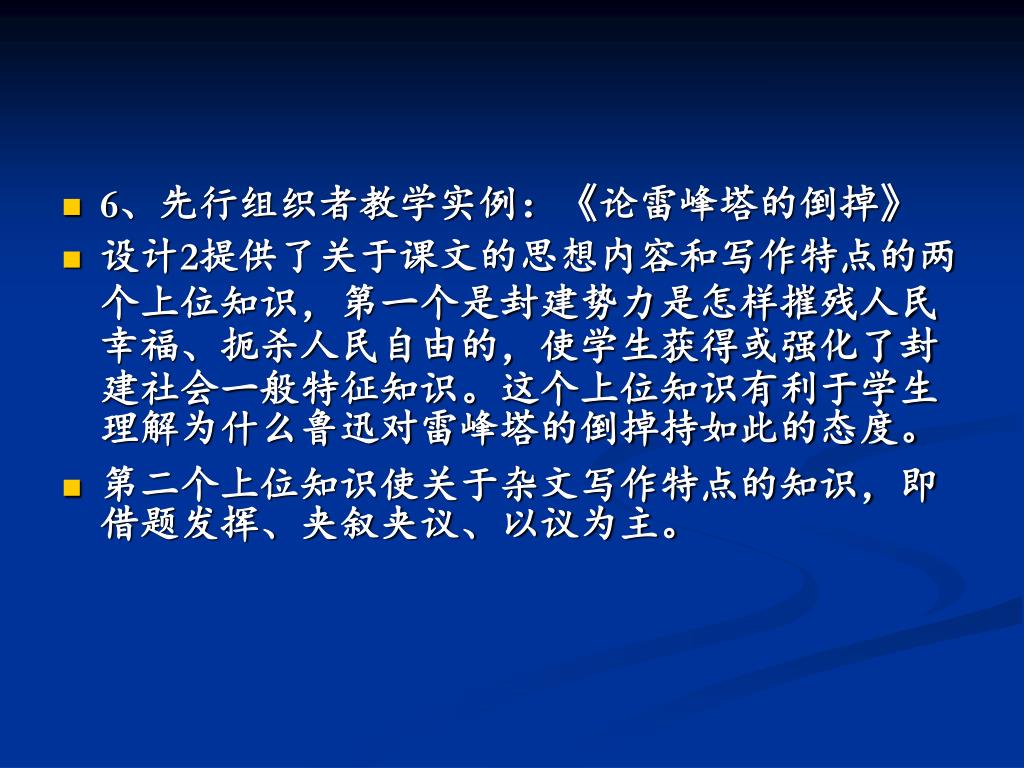 6、先行组织者教学实例：《论雷峰塔的倒掉》

设计2提供了关于课文的思想内容和写作特点的两个上位知识，第一个是封建势力是怎样摧残人民幸福、扼杀人民自由的，使学生获得或强化了封建社会一般特征知识。这个上位知识有利于学生理解为什么鲁迅对雷峰塔的倒掉持如此的态度。

第二个上位知识使关于杂文写作特点的知识，即借题发挥、夹叙夹议、以议为主。